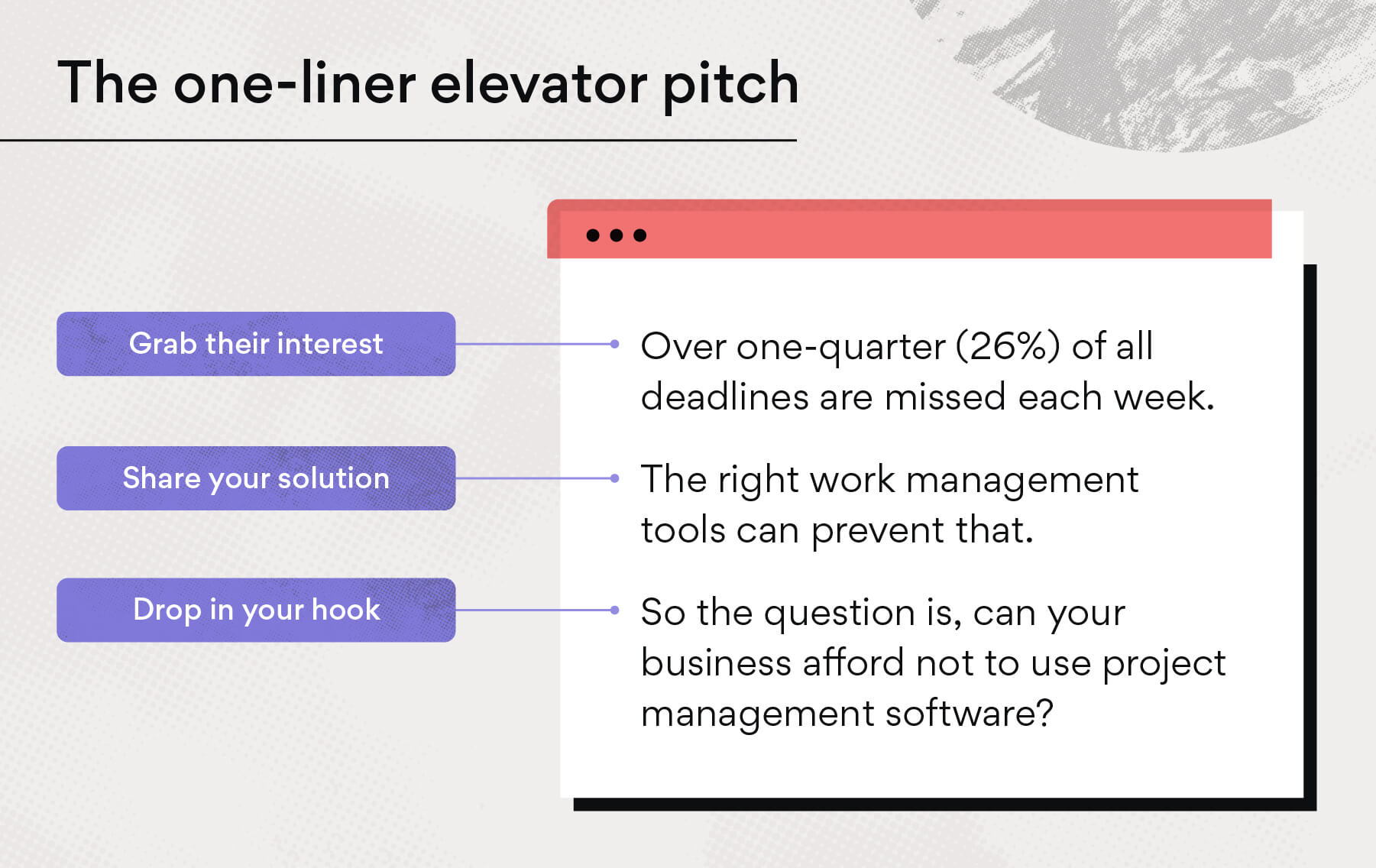 The one-liner elevator pitch

Grab their interest

Over one-quarter (26%) of all deadlines are missed each week.

Share your solution

The right work management tools can prevent that.

Drop in your hook

So the question is, can your business afford not to use project management software?